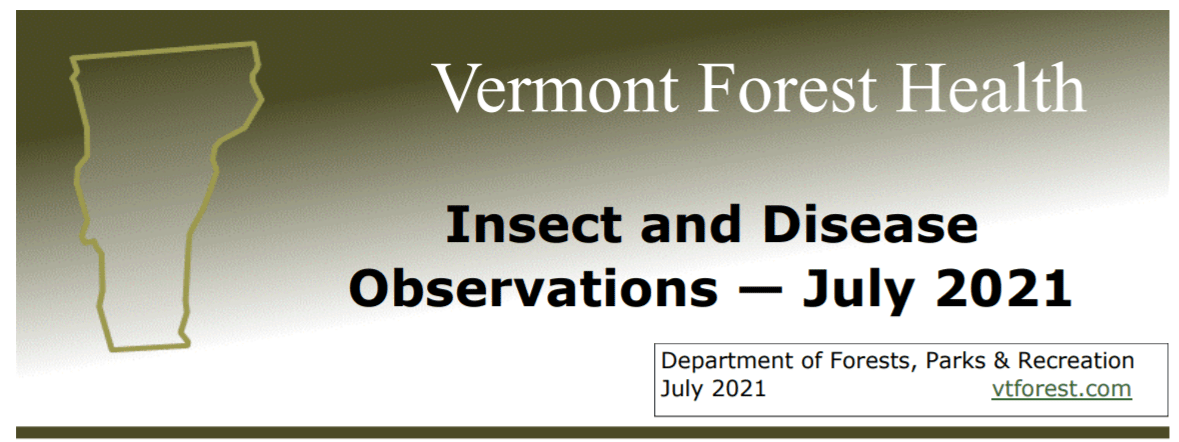 Vermont Forest Health

Insect and Disease Observations — July 2021

Department of Forests, Parks & Recreation
July 2021 vtforest.com